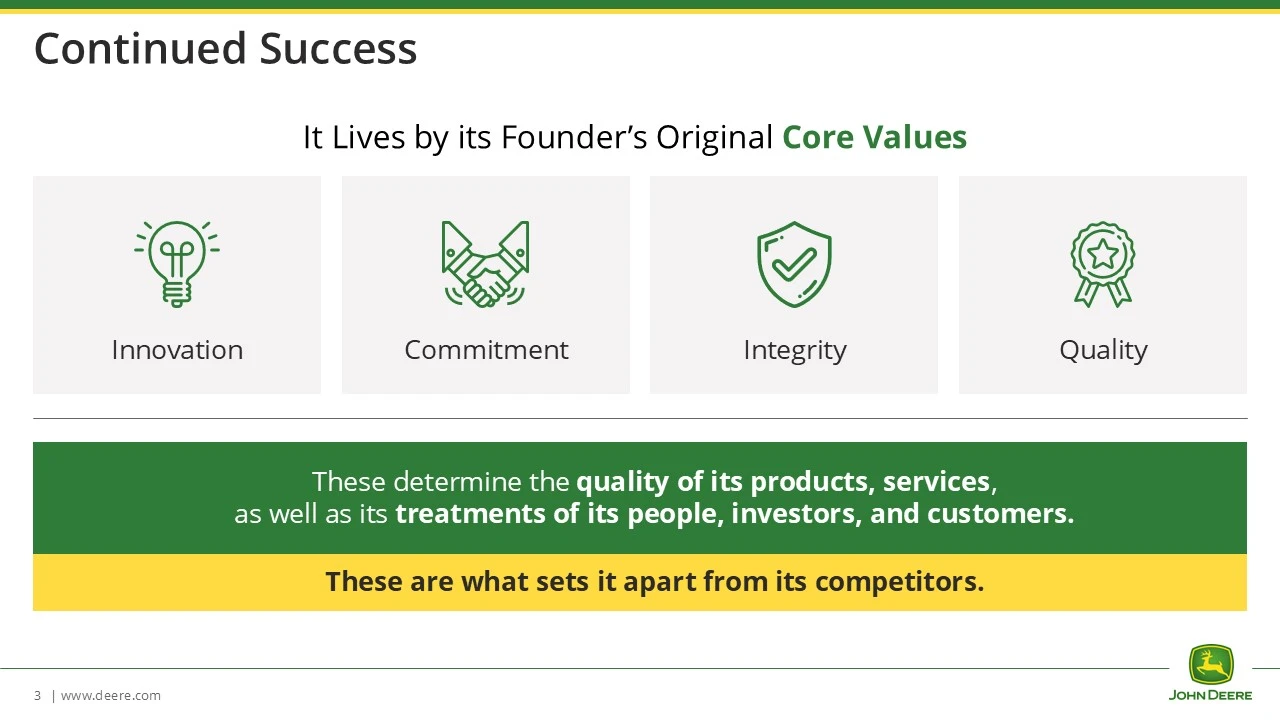 Continued Success

It Lives by its Founder’s Original Core Values

Innovation

Commitment

Integrity

Quality

These determine the quality of its products, services, as well as its treatments of its people, investors, and customers.

These are what sets it apart from its competitors.

3 | www.deere.com

JOHN DEERE